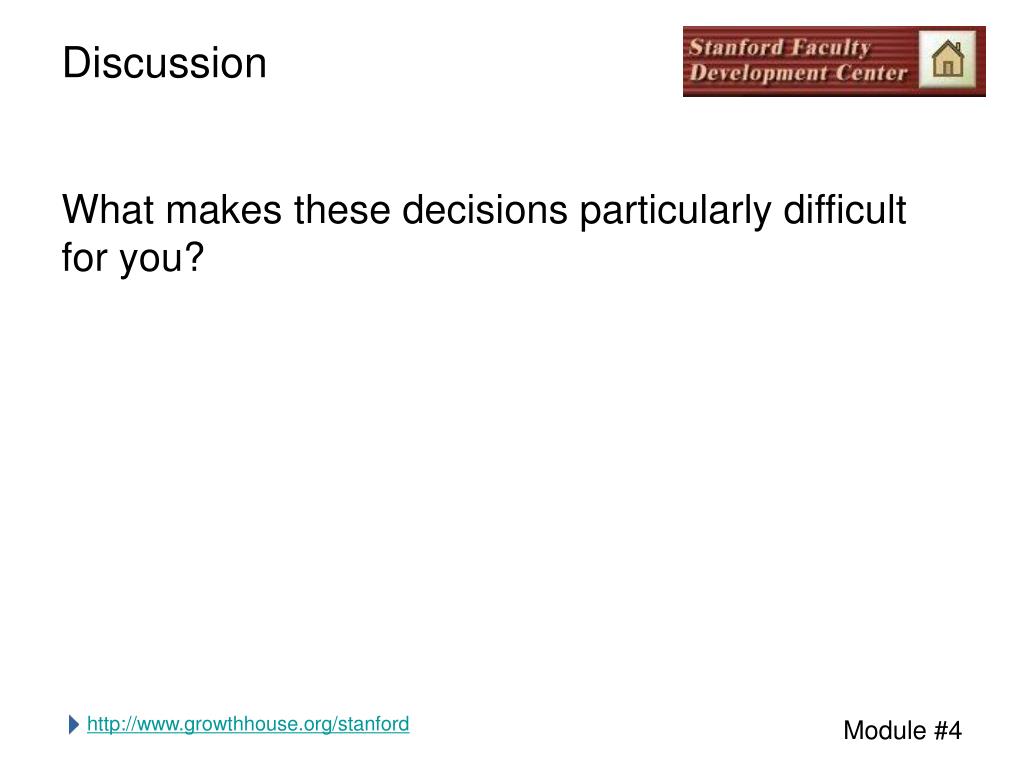 Discussion

Stanford Faculty Development Center

What makes these decisions particularly difficult for you?

http://www.growthhouse.org/stanford

Module #4